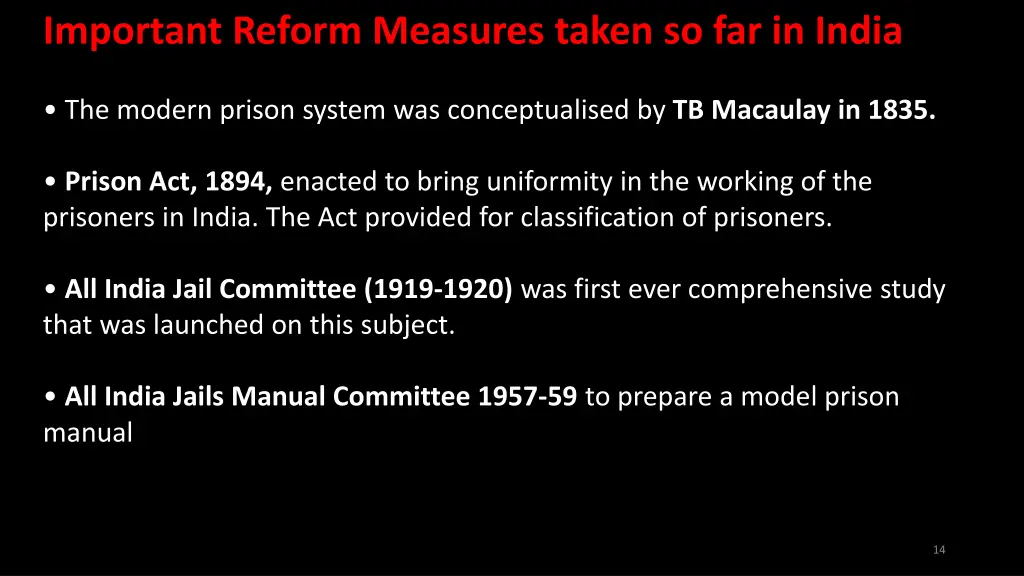 Important Reform Measures taken so far in India

• The modern prison system was conceptualised by TB Macaulay in 1835.

• Prison Act, 1894, enacted to bring uniformity in the working of the prisoners in India. The Act provided for classification of prisoners.

• All India Jail Committee (1919-1920) was first ever comprehensive study that was launched on this subject.

• All India Jails Manual Committee 1957-59 to prepare a model prison manual

14